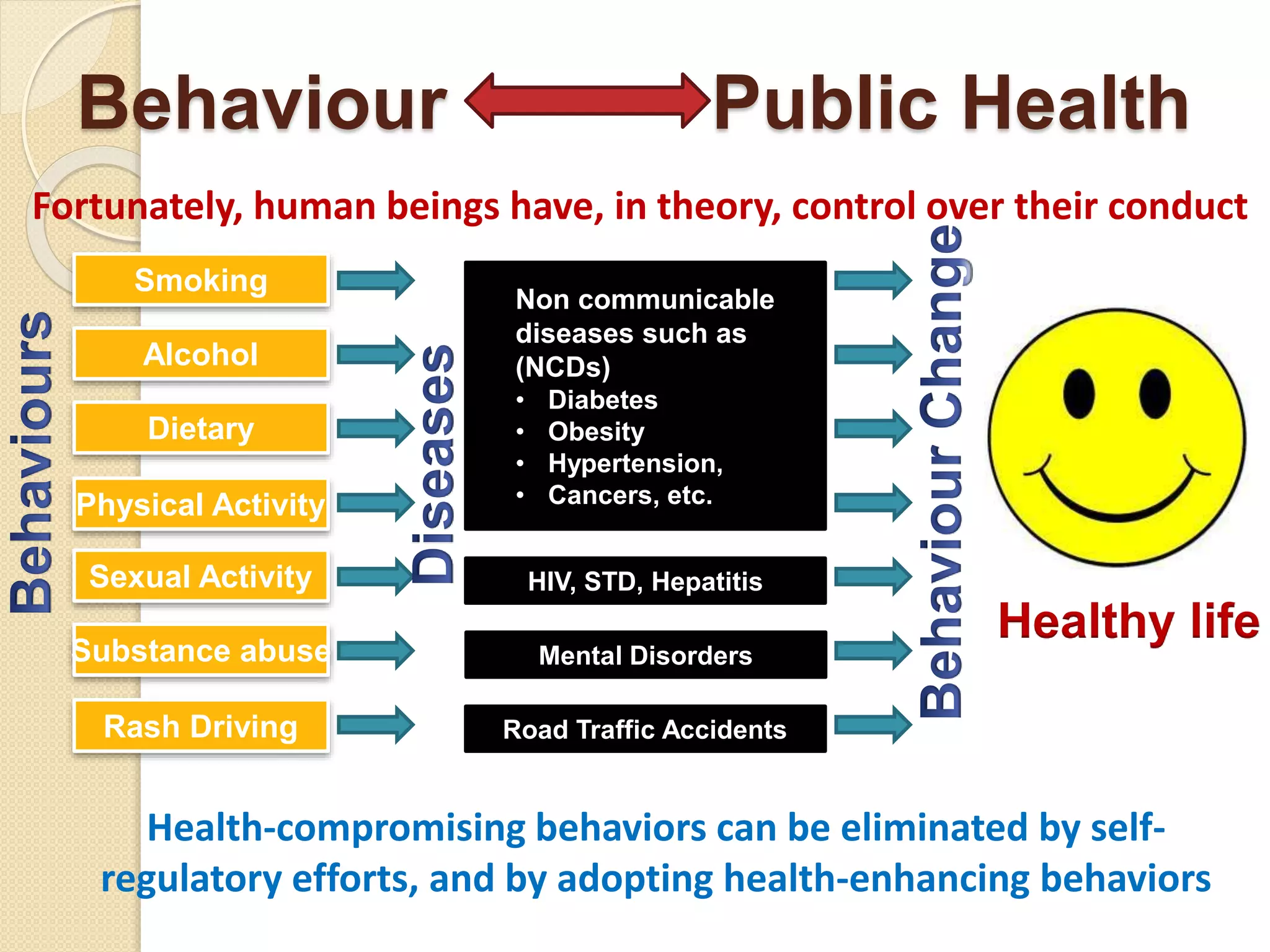 Behaviour Public Health

Fortunately, human beings have, in theory, control over their conduct

Behaviours

Smoking

Alcohol

Dietary

Physical Activity

Sexual Activity

Substance abuse

Rash Driving

Diseases

Non communicable diseases such as (NCDs)
• Diabetes
• Obesity
• Hypertension,
• Cancers, etc.

HIV, STD, Hepatitis

Mental Disorders

Road Traffic Accidents

Behaviour Change

Healthy life

Health-compromising behaviors can be eliminated by self-regulatory efforts, and by adopting health-enhancing behaviors